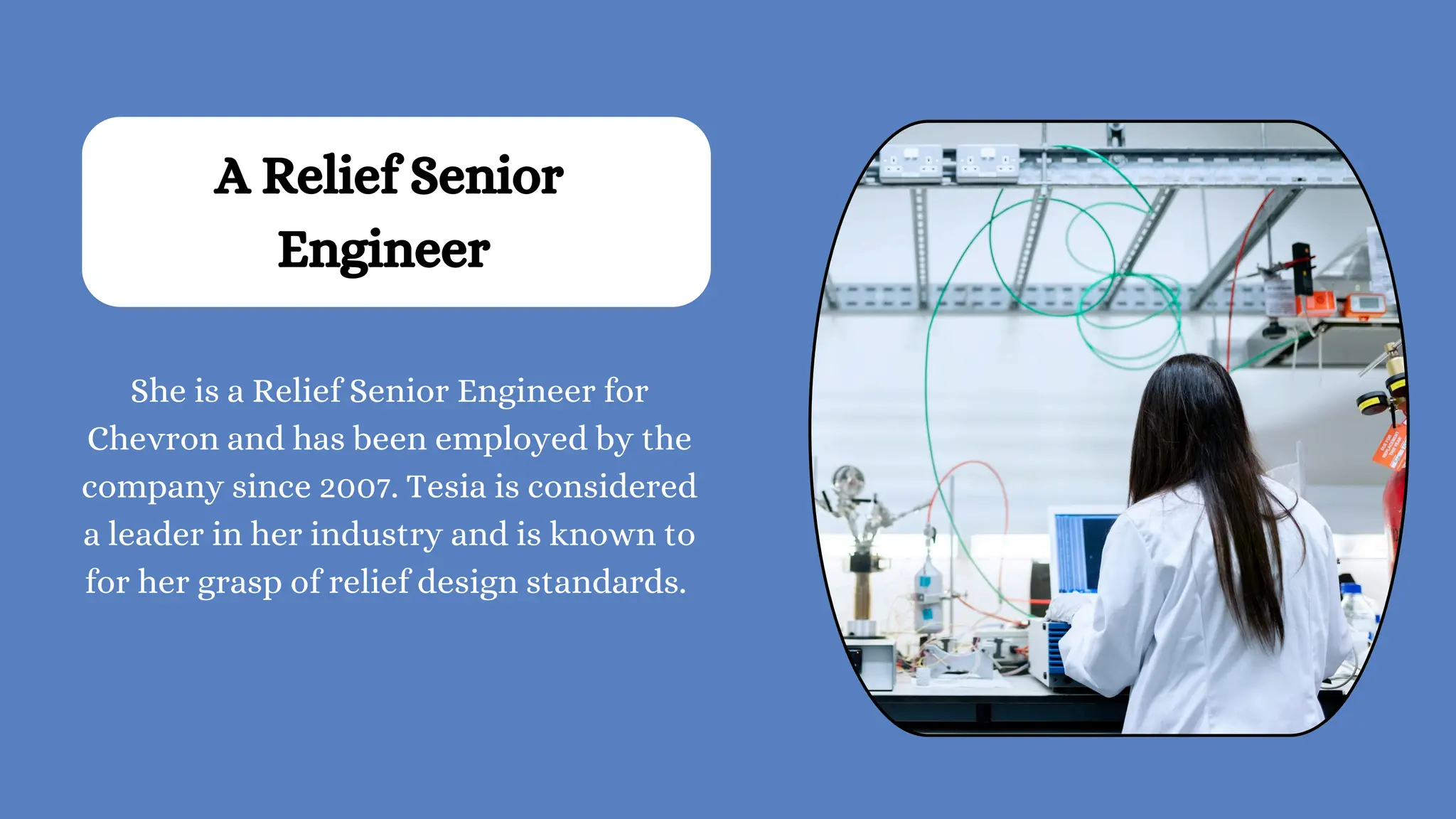 A Relief Senior Engineer

She is a Relief Senior Engineer for Chevron and has been employed by the company since 2007. Tesia is considered a leader in her industry and is known to for her grasp of relief design standards.